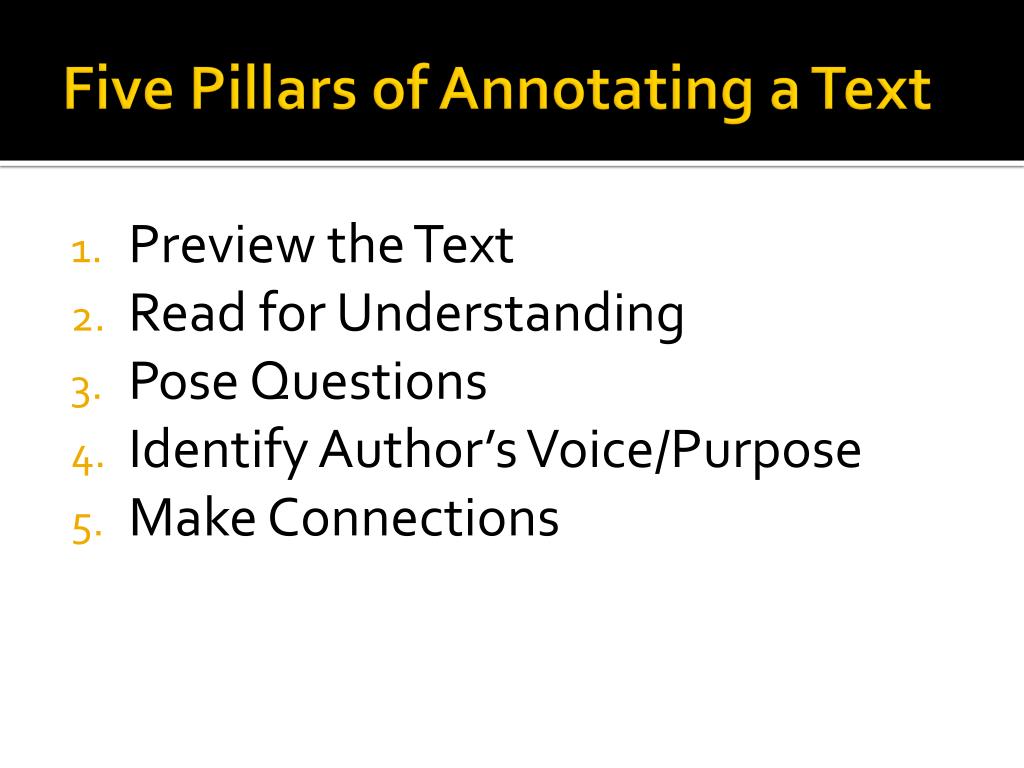 Five Pillars of Annotating a Text

1. Preview the Text
2. Read for Understanding
3. Pose Questions
4. Identify Author's Voice/Purpose
5. Make Connections